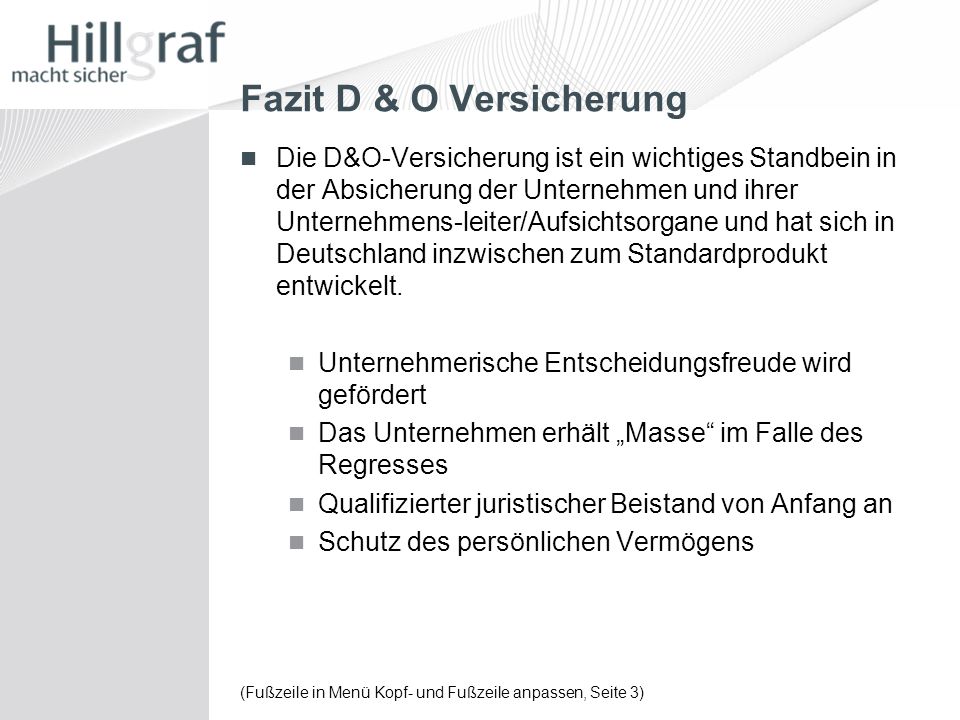 Hillgraf
macht sicher

Fazit D & O Versicherung

Die D&O-Versicherung ist ein wichtiges Standbein in der Absicherung der Unternehmen und ihrer Unternehmens-leiter/Aufsichtsorgane und hat sich in Deutschland inzwischen zum Standardprodukt entwickelt.

Unternehmerische Entscheidungsfreude wird gefördert

Das Unternehmen erhält „Masse“ im Falle des Regresses

Qualifizierter juristischer Beistand von Anfang an

Schutz des persönlichen Vermögens

(Fußzeile in Menü Kopf- und Fußzeile anpassen, Seite 3)